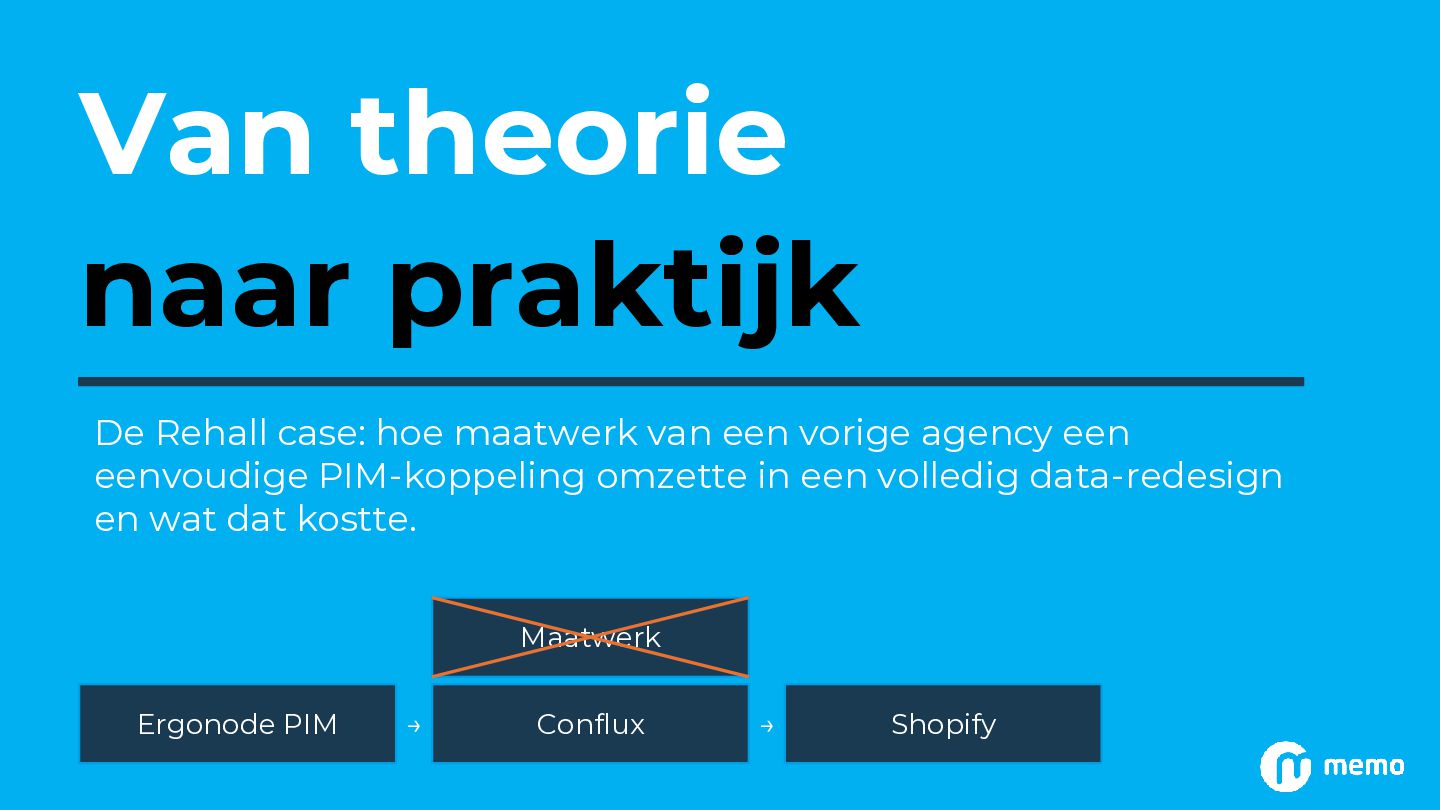 Van theorie
naar praktijk

De Rehall case: hoe maatwerk van een vorige agency een eenvoudige PIM-koppeling omzette in een volledig data-redesign en wat dat kostte.

Maatwerk

Ergonode PIM → Conflux → Shopify

memo